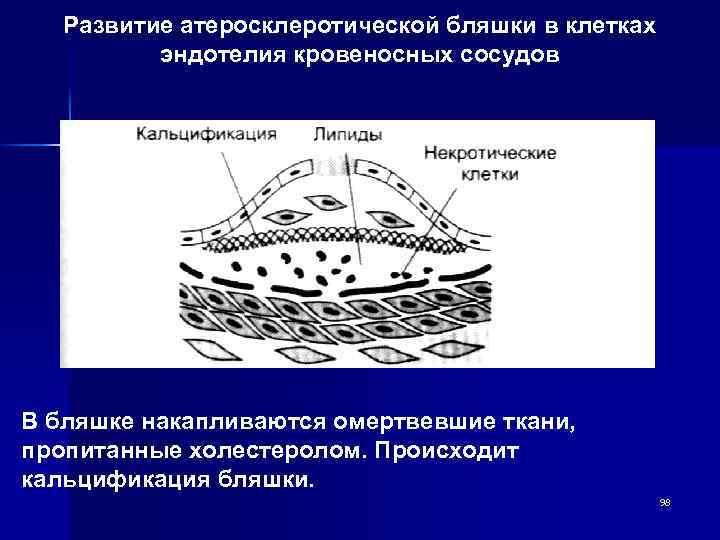 Развитие атеросклеротической бляшки в клетках эндотелия кровеносных сосудов

Кальцификация
Липиды
Некротические клетки

В бляшке накапливаются омертвевшие ткани, пропитанные холестеролом. Происходит кальцификация бляшки.

98